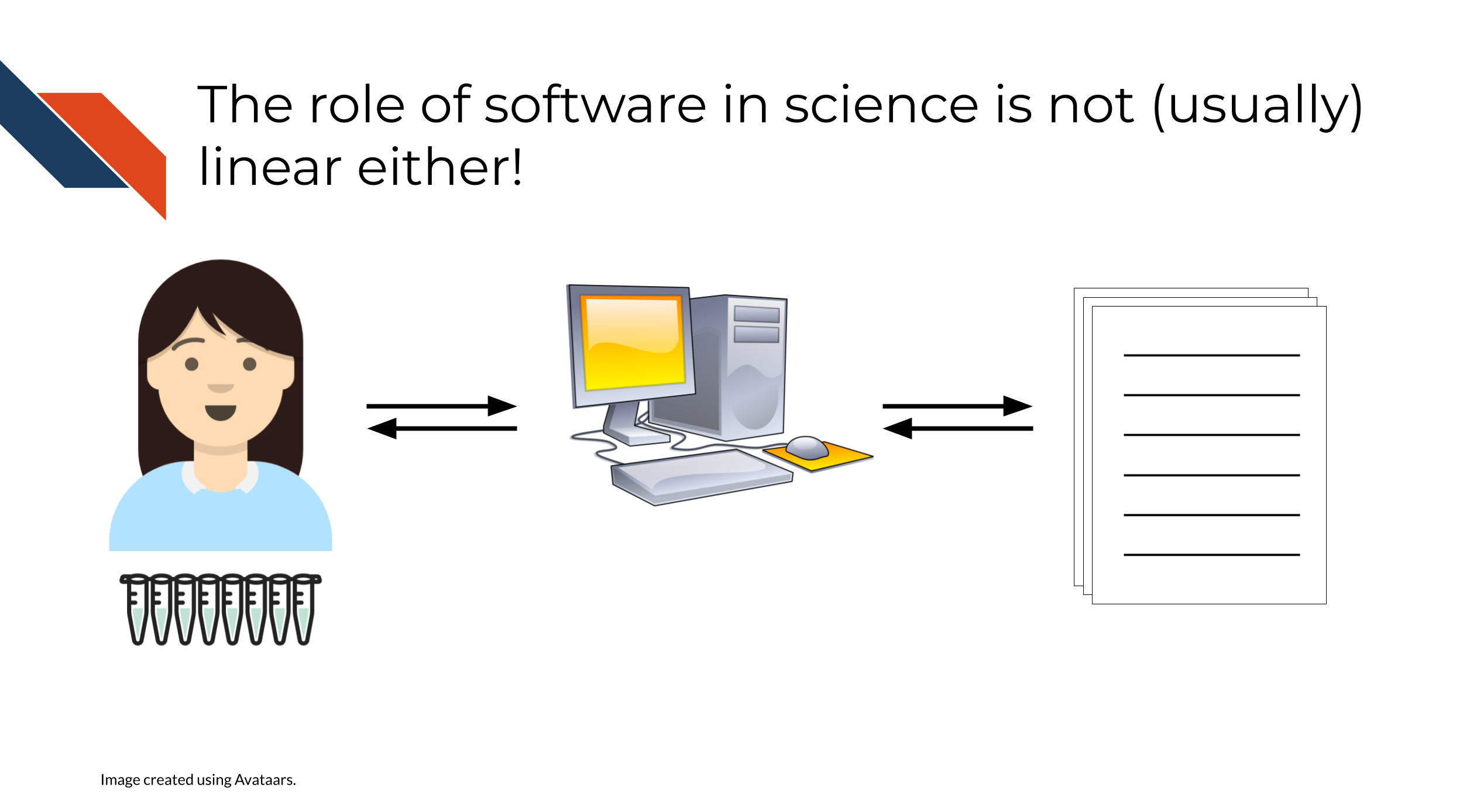 The role of software in science is not (usually) linear either!

Image created using Avataars.